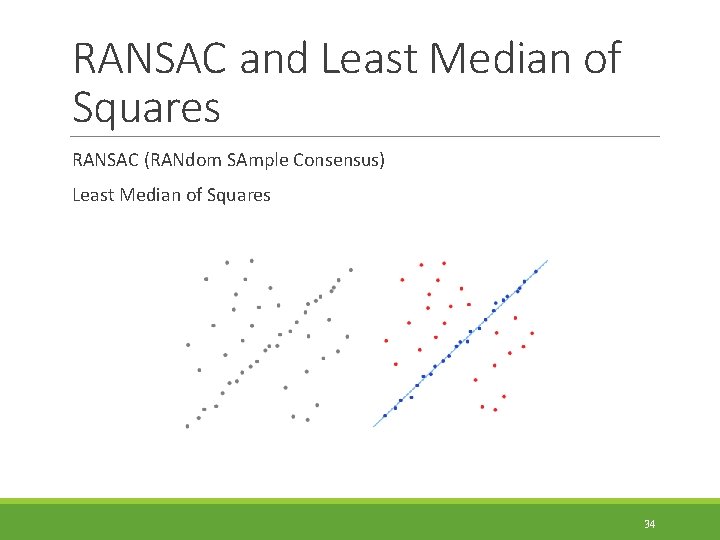 RANSAC and Least Median of Squares

RANSAC (RANdom SAmple Consensus)

Least Median of Squares

34